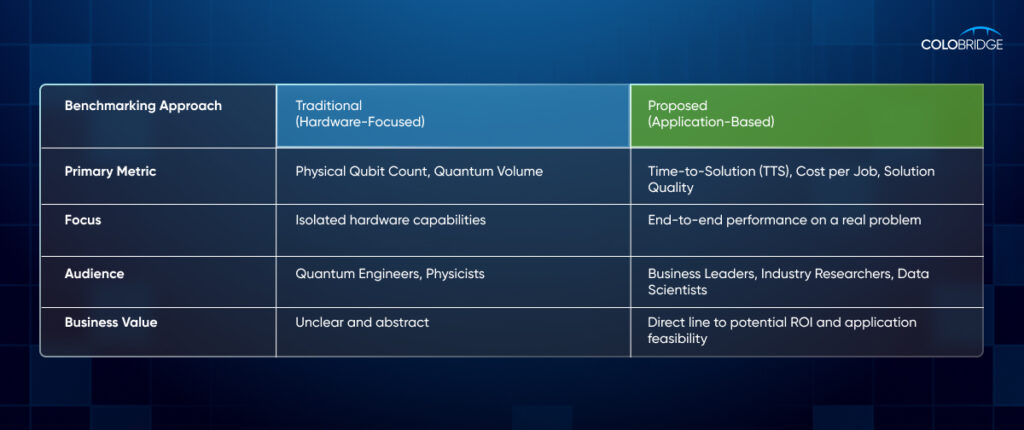 COLOBRIDGE

| Benchmarking Approach | Traditional (Hardware-Focused) | Proposed (Application-Based) |
|---|---|---|
| Primary Metric | Physical Qubit Count, Quantum Volume | Time-to-Solution (TTS), Cost per Job, Solution Quality |
| Focus | Isolated hardware capabilities | End-to-end performance on a real problem |
| Audience | Quantum Engineers, Physicists | Business Leaders, Industry Researchers, Data Scientists |
| Business Value | Unclear and abstract | Direct line to potential ROI and application feasibility |